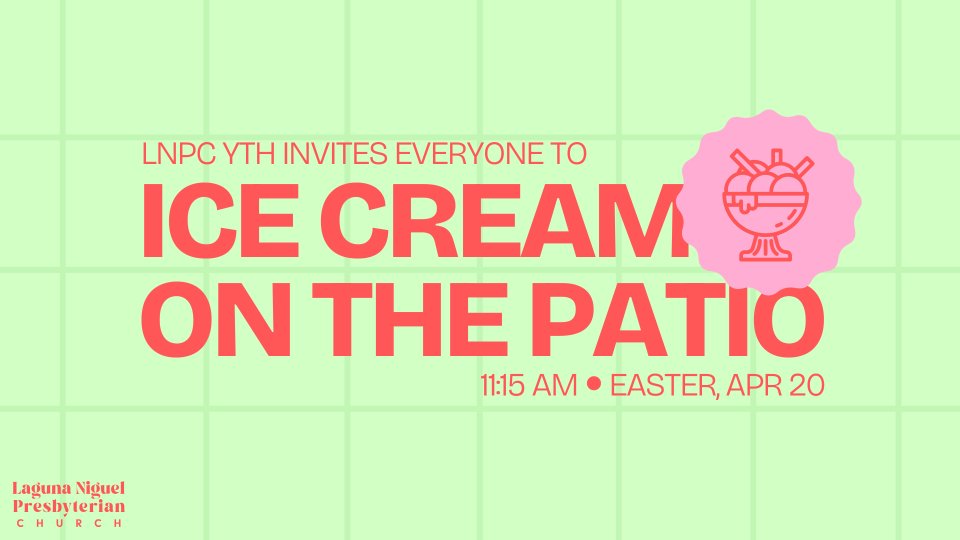 LNPC YTH INVITES EVERYONE TO
ICE CREAM
ON THE PATIO
11:15 AM • EASTER, APR 20

Laguna Niguel
Presbyterian
CHURCH